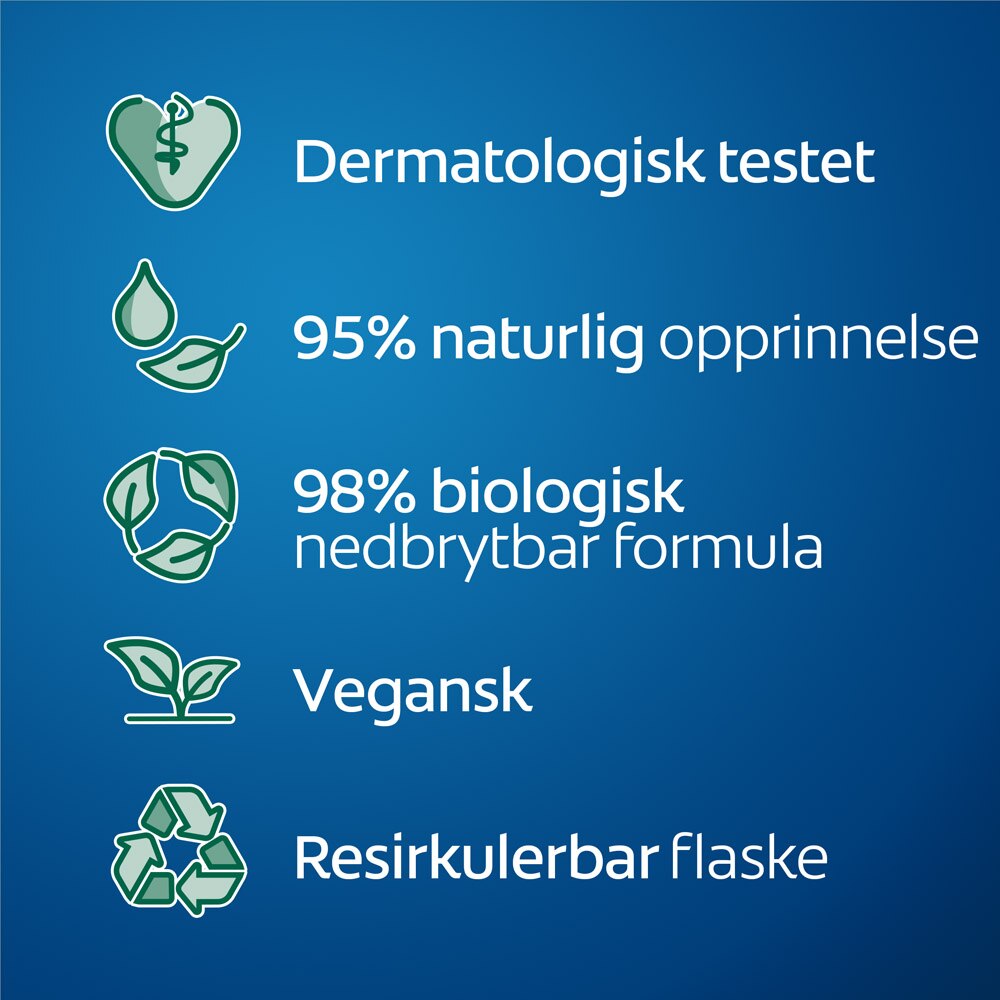 Dermatologisk testet

95% naturlig opprinnelse

98% biologisk nedbrytbar formula

Vegansk

Resirkulerbar flaske